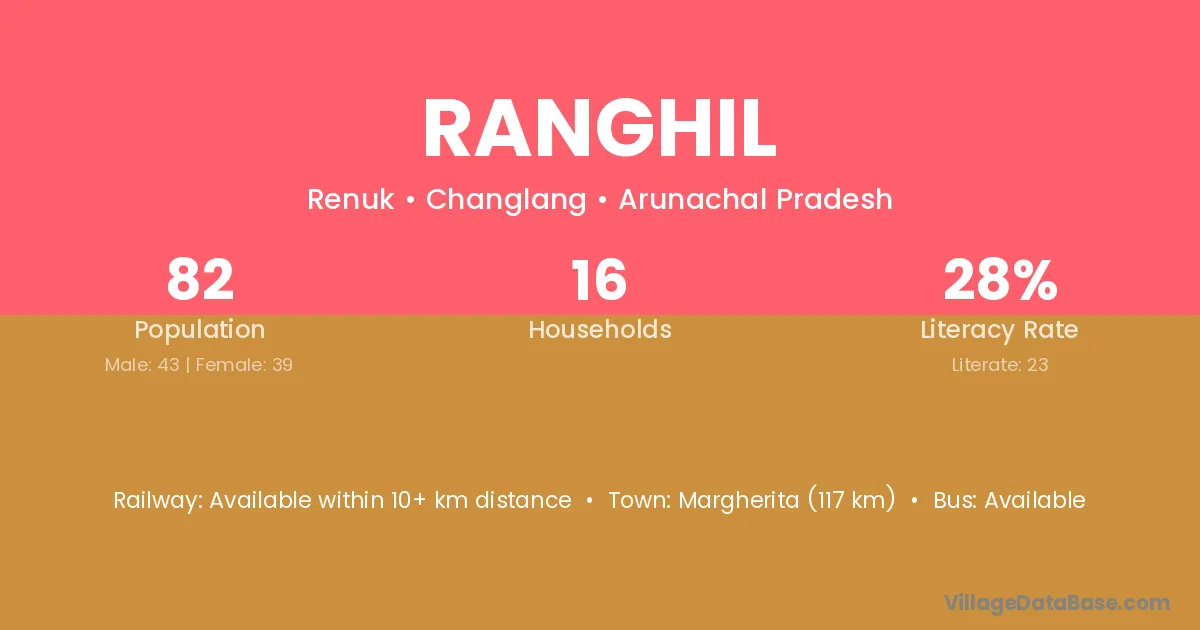 RANGHIL

Renuk • Changlang • Arunachal Pradesh

82
Population
Male: 43 | Female: 39

16
Households

28%
Literacy Rate
Literate: 23

Railway: Available within 10+ km distance • Town: Margherita (117 km) • Bus: Available

VillageDataBase.com